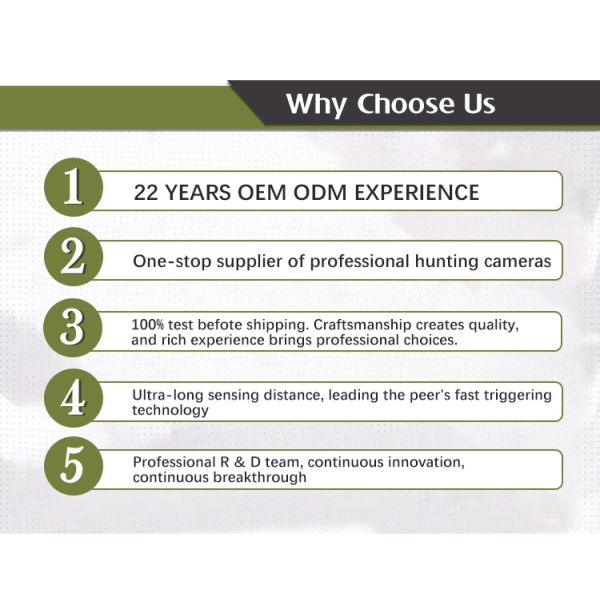 Why Choose Us

1 22 YEARS OEM ODM EXPERIENCE

2 One-stop supplier of professional hunting cameras

3 100% test befote shipping. Craftsmanship creates quality, and rich experience brings professional choices.

4 Ultra-long sensing distance, leading the peer's fast triggering technology

5 Professional R & D team, continuous innovation, continuous breakthrough